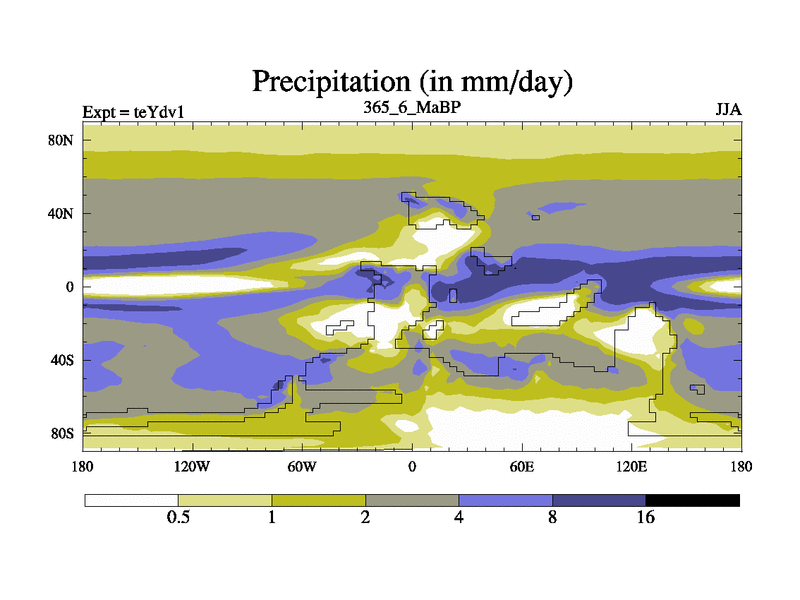 Precipitation (in mm/day)

Expt = teYdv1
365_6_MaBP
JJA

80N
40N
0
40S
80S

180
120W
60W
0
60E
120E
180

0.5
1
2
4
8
16